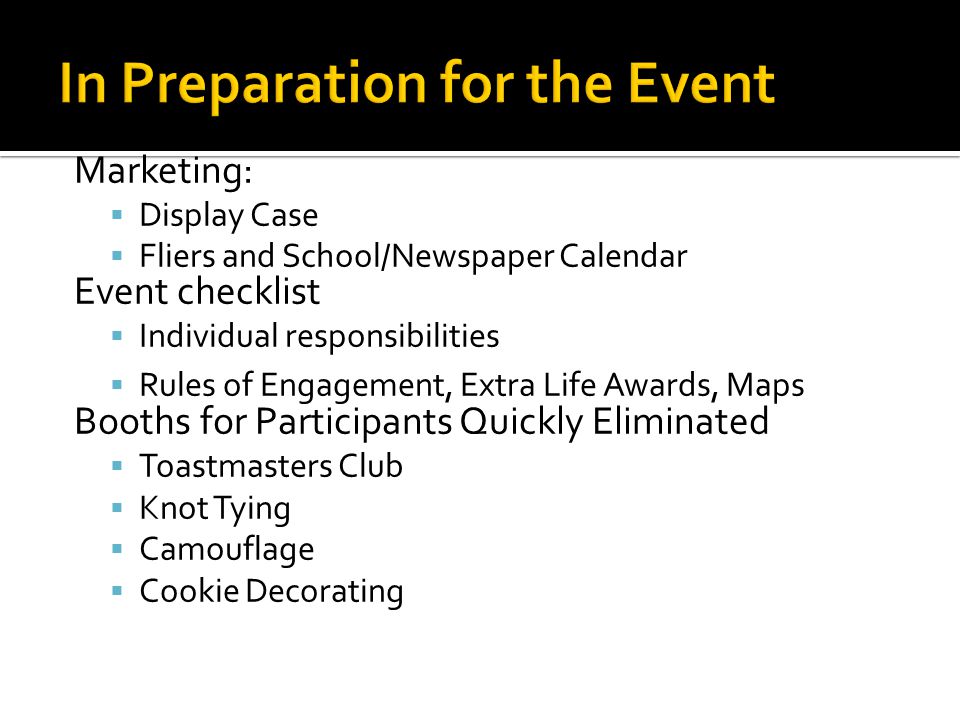 In Preparation for the Event

Marketing:
- Display Case
- Fliers and School/Newspaper Calendar

Event checklist
- Individual responsibilities
- Rules of Engagement, Extra Life Awards, Maps

Booths for Participants Quickly Eliminated
- Toastmasters Club
- Knot Tying
- Camouflage
- Cookie Decorating